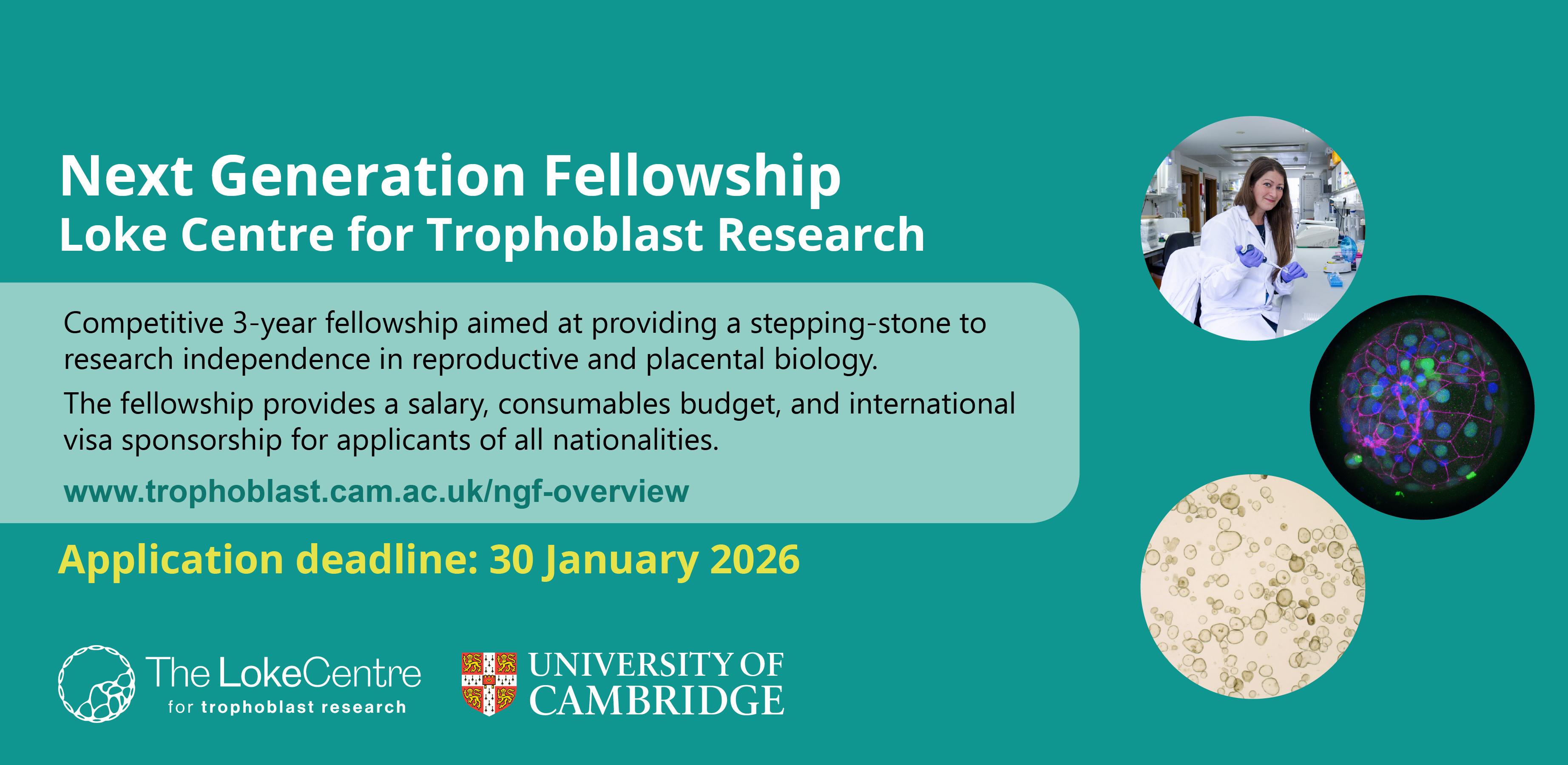 Next Generation Fellowship
Loke Centre for Trophoblast Research

Competitive 3-year fellowship aimed at providing a stepping-stone to research independence in reproductive and placental biology.

The fellowship provides a salary, consumables budget, and international visa sponsorship for applicants of all nationalities.

www.trophoblast.cam.ac.uk/ngf-overview

Application deadline: 30 January 2026

The LokeCentre
for trophoblast research

UNIVERSITY OF
CAMBRIDGE